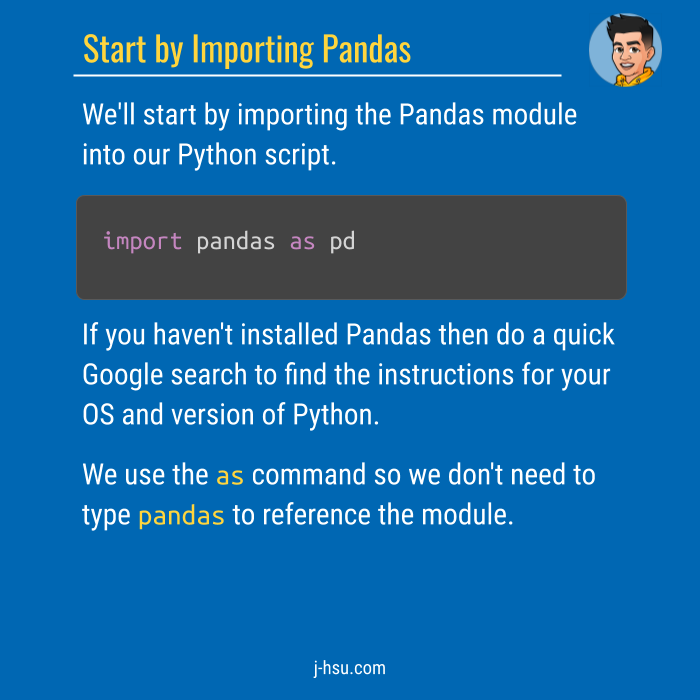 Start by Importing Pandas

We'll start by importing the Pandas module into our Python script.

import pandas as pd

If you haven't installed Pandas then do a quick Google search to find the instructions for your OS and version of Python.

We use the as command so we don't need to type pandas to reference the module.

j-hsu.com